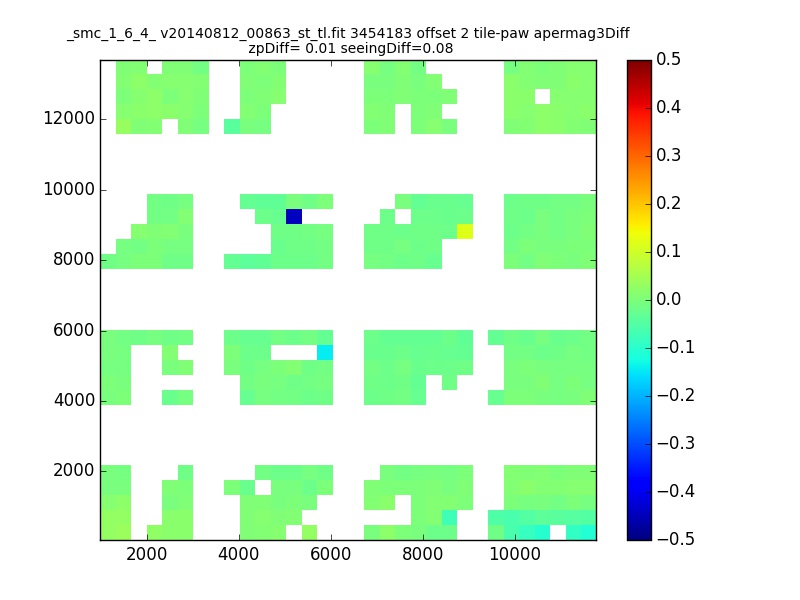 _smc_1_6_4_ v20140812_00863_st_tl.fit 3454183 offset 2 tile-paw apermag3Diff
zpDiff= 0.01 seeingDiff=0.08

12000
10000
8000
6000
4000
2000

2000 4000 6000 8000 10000

0.5
0.4
0.3
0.2
0.1
0.0
−0.1
−0.2
−0.3
−0.4
−0.5